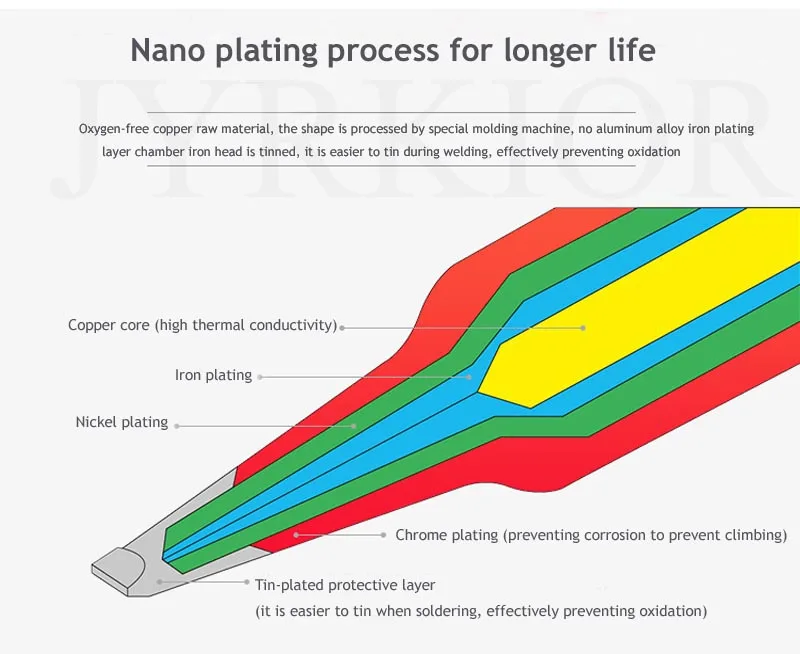 Nano plating process for longer life

JYRKIOR

Oxygen-free copper raw material, the shape is processed by special molding machine, no aluminum alloy iron plating layer chamber iron head is tinned, it is easier to tin during welding, effectively preventing oxidation

Copper core (high thermal conductivity)

Iron plating

Nickel plating

Chrome plating (preventing corrosion to prevent climbing)

Tin-plated protective layer
(it is easier to tin when soldering, effectively preventing oxidation)